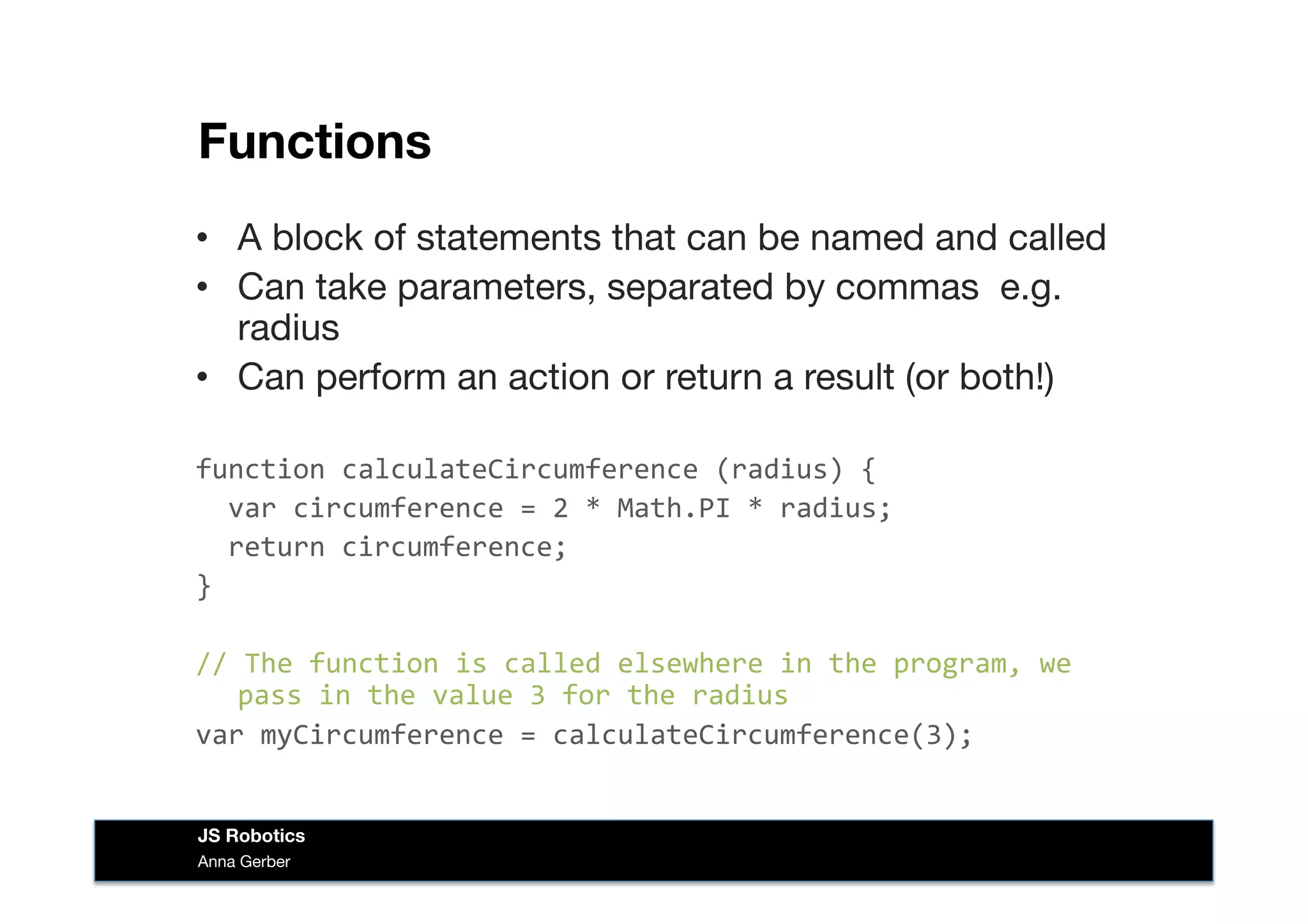 Functions

• A block of statements that can be named and called
• Can take parameters, separated by commas e.g. radius
• Can perform an action or return a result (or both!)

function calculateCircumference (radius) {
  var circumference = 2 * Math.PI * radius;
  return circumference;
}

// The function is called elsewhere in the program, we pass in the value 3 for the radius
var myCircumference = calculateCircumference(3);

JS Robotics
Anna Gerber